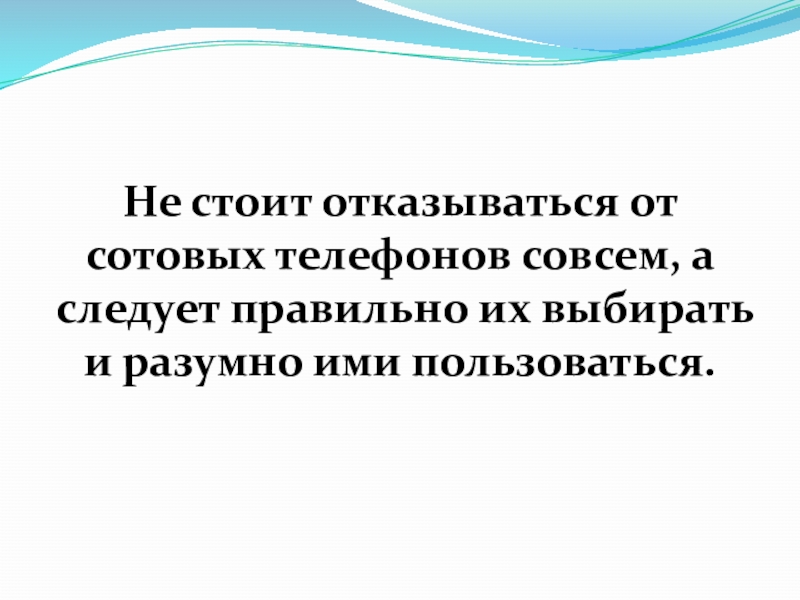 Не стоит отказываться от сотовых телефонов совсем, а следует правильно их выбирать и разумно ими пользоваться.